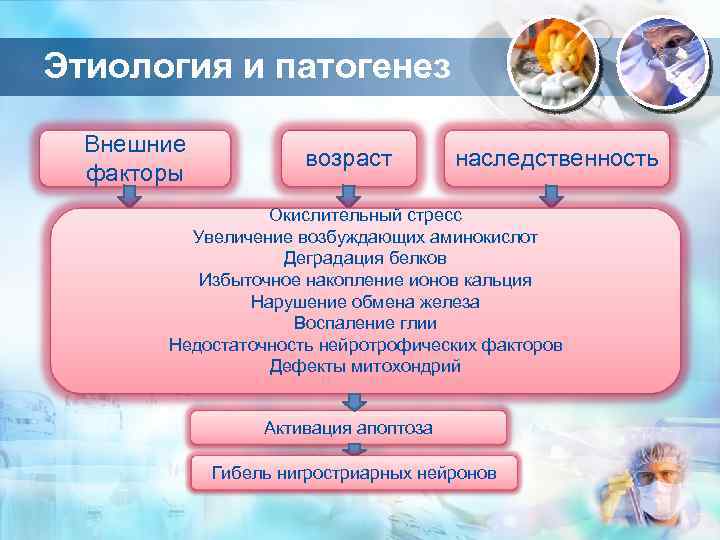 Этиология и патогенез

Внешние факторы

возраст

наследственность

Окислительный стресс
Увеличение возбуждающих аминокислот
Деградация белков
Избыточное накопление ионов кальция
Нарушение обмена железа
Воспаление глии
Недостаточность нейротрофических факторов
Дефекты митохондрий

Активация апоптоза

Гибель нигростриарных нейронов